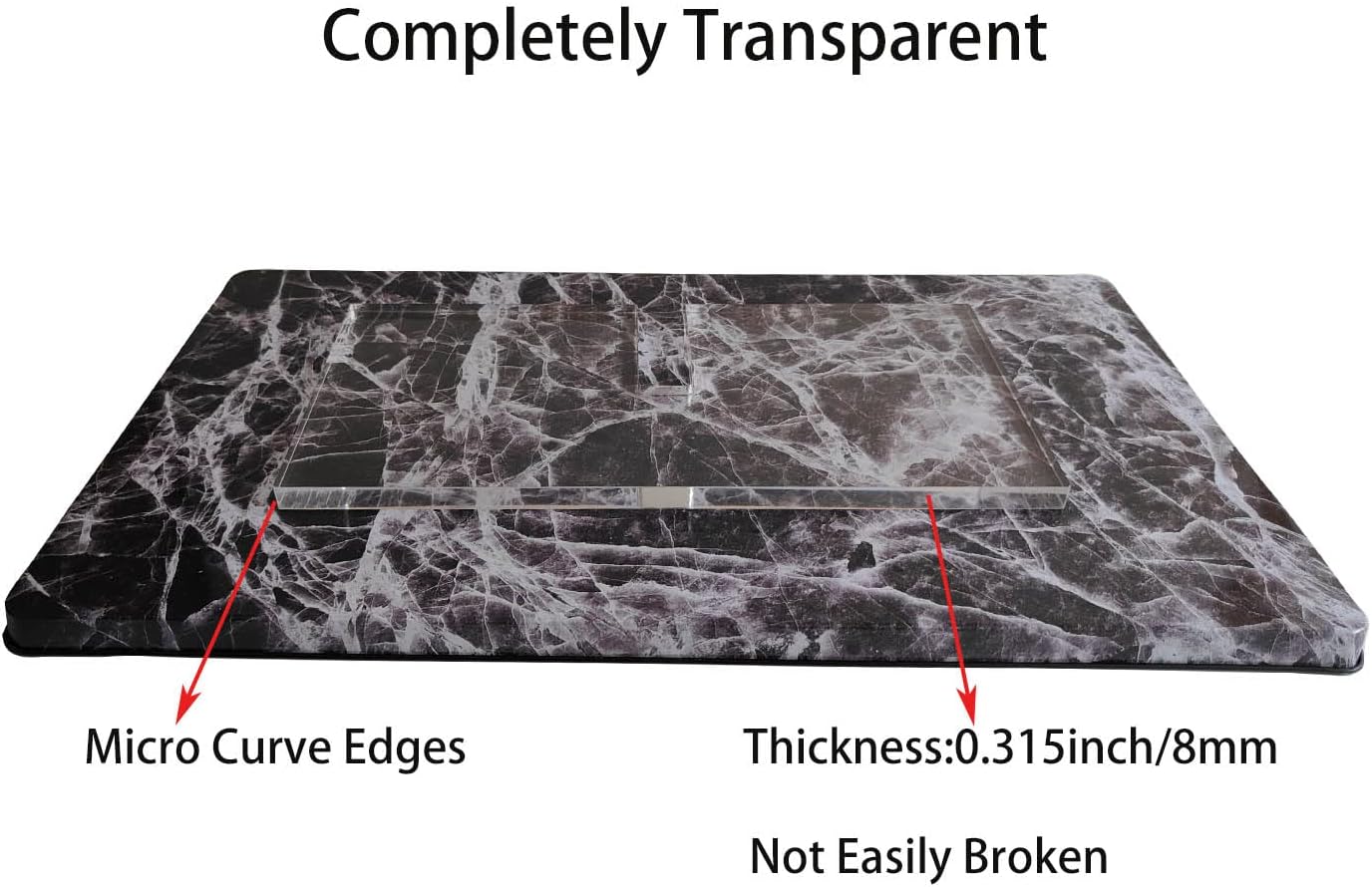 Completely Transparent

Micro Curve Edges

Thickness:0.315inch/8mm

Not Easily Broken